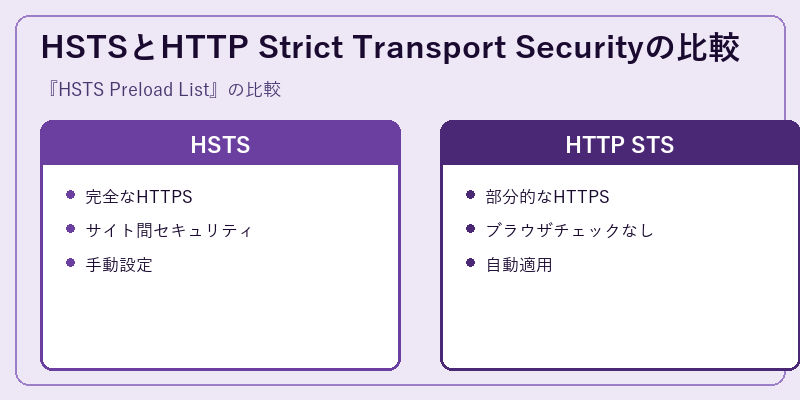 HSTSとHTTP Strict Transport Securityの比較

『HSTS Preload List』の比較

HSTS

- 完全なHTTPS
- サイト間セキュリティ
- 手動設定

HTTP STS

- 部分的なHTTPS
- ブラウザチェックなし
- 自動適用